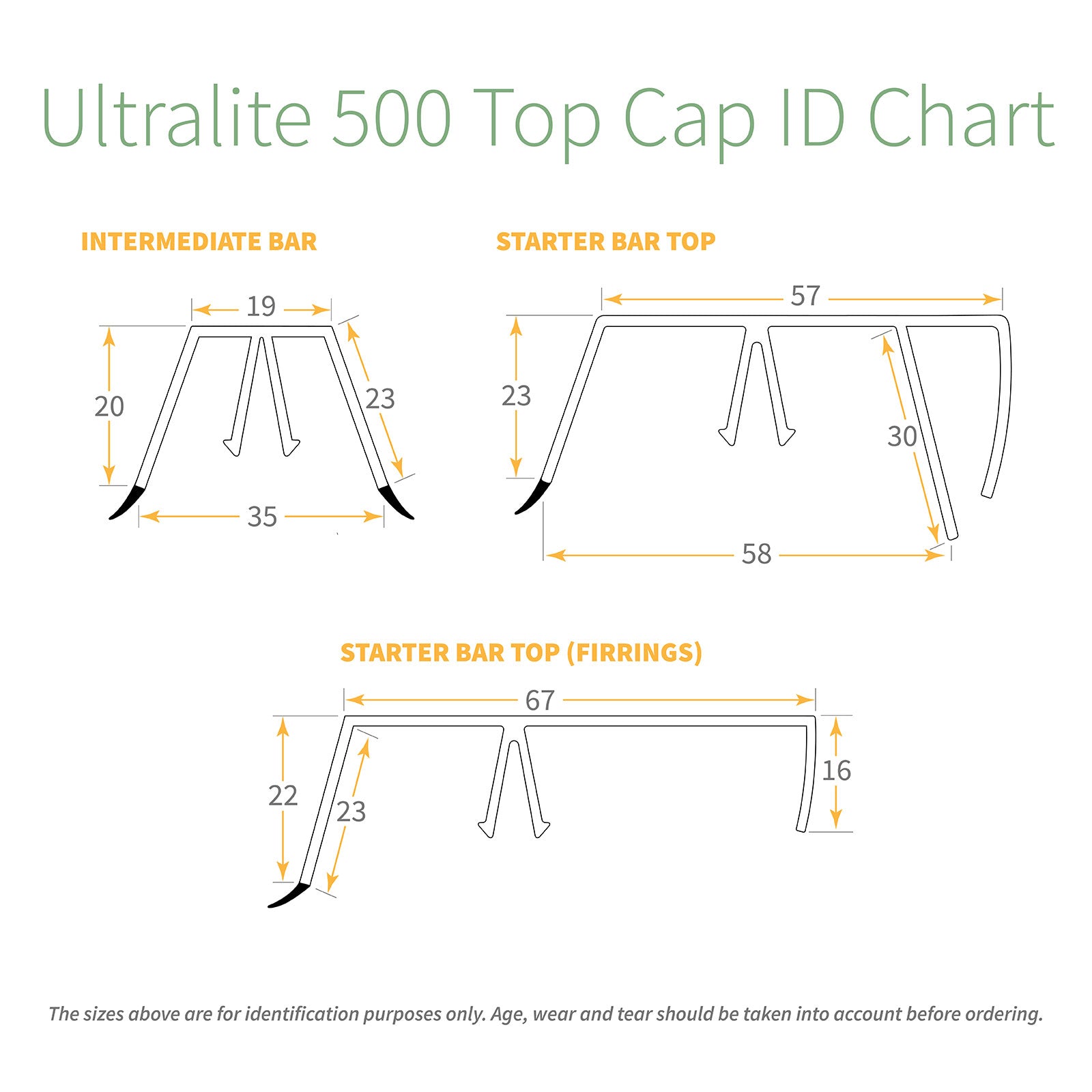 Ultralite 500 Top Cap ID Chart

INTERMEDIATE BAR

19

20

23

35

STARTER BAR TOP

57

23

30

58

STARTER BAR TOP (FIRRINGS)

67

22

23

16

The sizes above are for identification purposes only. Age, wear and tear should be taken into account before ordering.